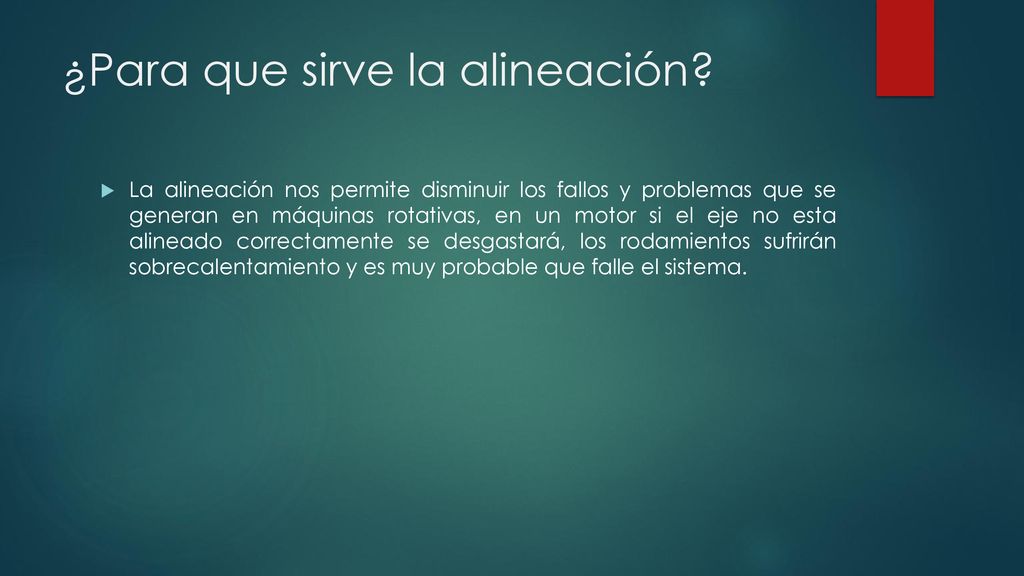 ¿Para que sirve la alineación?

La alineación nos permite disminuir los fallos y problemas que se generan en máquinas rotativas, en un motor si el eje no esta alineado correctamente se desgastará, los rodamientos sufrirán sobrecalentamiento y es muy probable que falle el sistema.